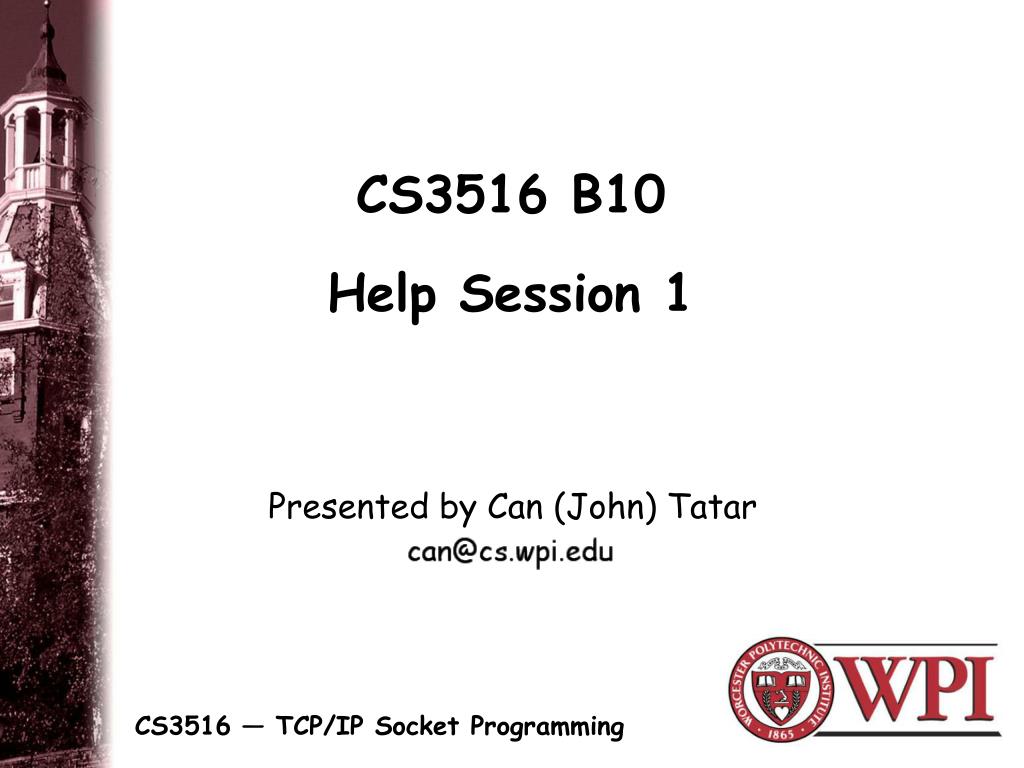 CS3516 B10
Help Session 1

Presented by Can (John) Tatar
can@cs.wpi.edu

CS3516 — TCP/IP Socket Programming

WORCESTER POLYTECHNIC INSTITUTE 1865

WPI